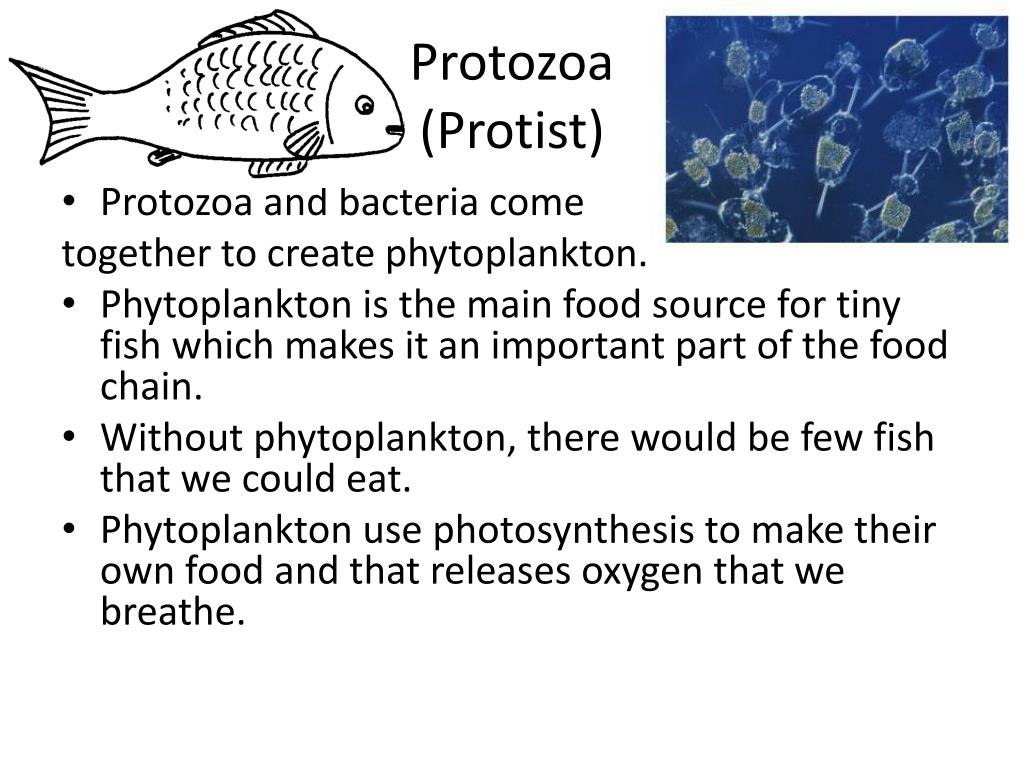 Protozoa (Protist)

• Protozoa and bacteria come together to create phytoplankton.
• Phytoplankton is the main food source for tiny fish which makes it an important part of the food chain.
• Without phytoplankton, there would be few fish that we could eat.
• Phytoplankton use photosynthesis to make their own food and that releases oxygen that we breathe.